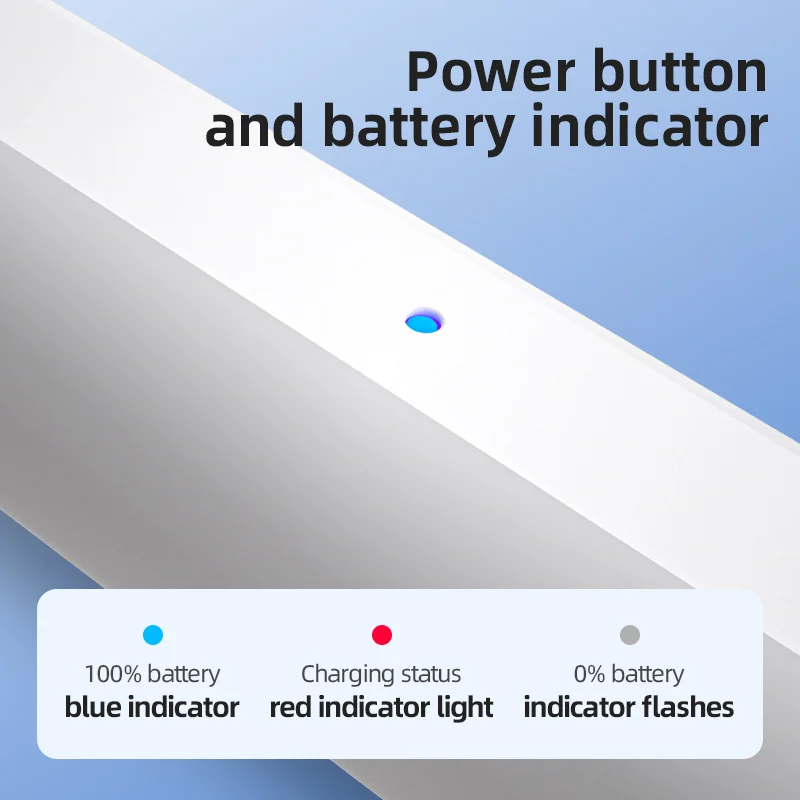 Power button and battery indicator

100% battery
blue indicator

Charging status
red indicator light

0% battery
indicator flashes